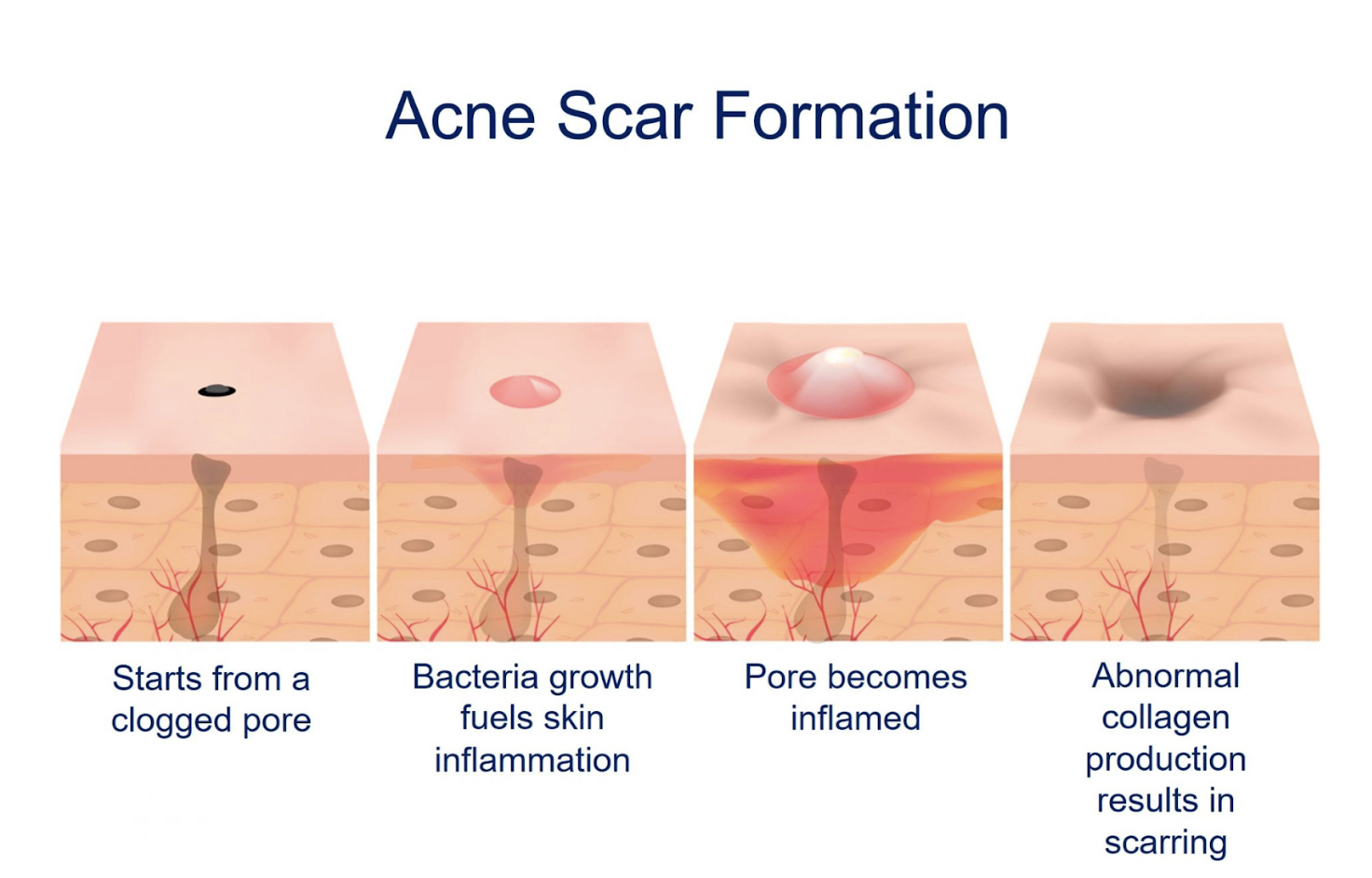 Acne Scar Formation

Starts from a clogged pore

Bacteria growth fuels skin inflammation

Pore becomes inflamed

Abnormal collagen production results in scarring